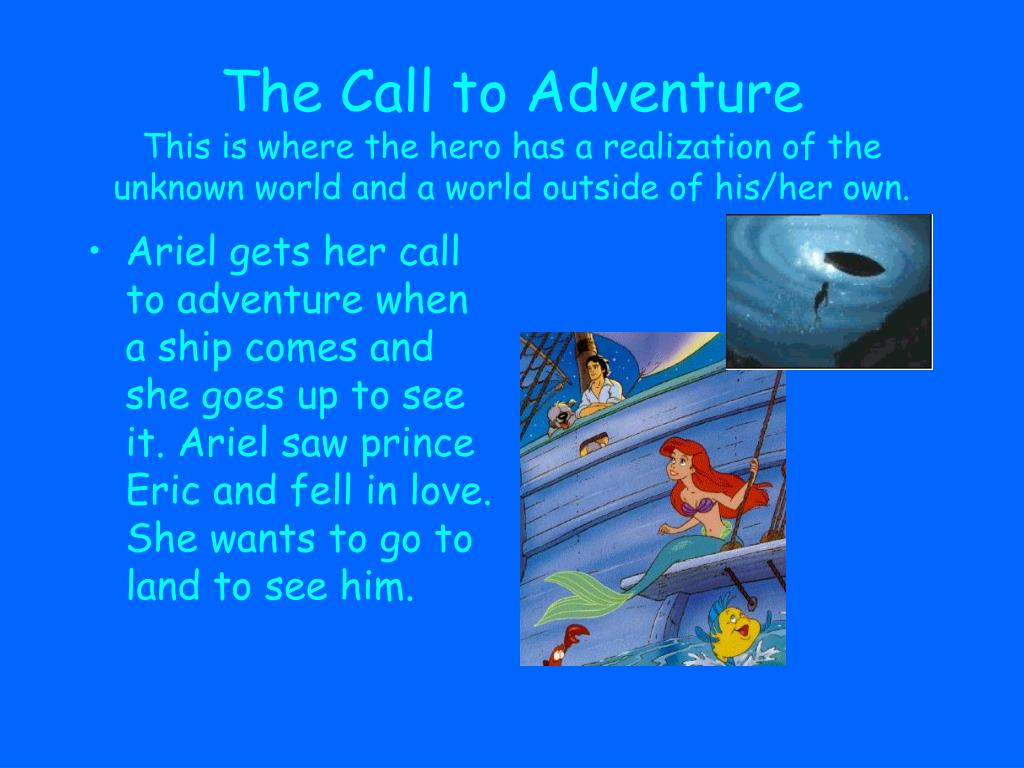 The Call to Adventure
This is where the hero has a realization of the unknown world and a world outside of his/her own.

• Ariel gets her call to adventure when a ship comes and she goes up to see it. Ariel saw prince Eric and fell in love. She wants to go to land to see him.